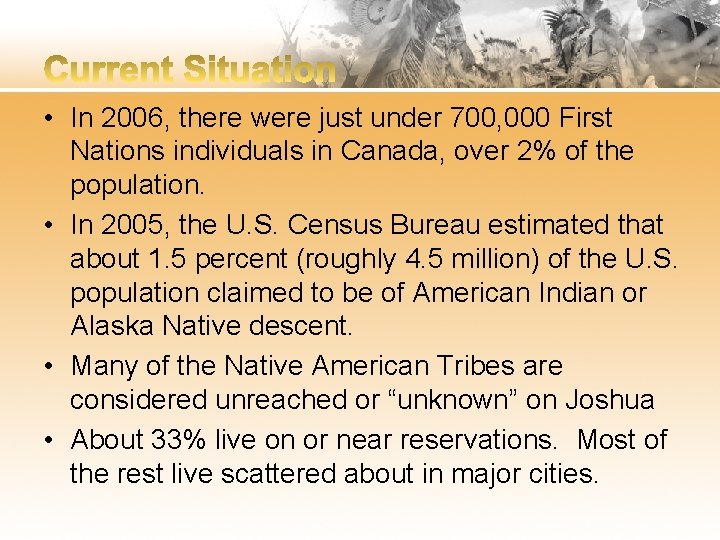 Current Situation

• In 2006, there were just under 700,000 First Nations individuals in Canada, over 2% of the population.

• In 2005, the U.S. Census Bureau estimated that about 1.5 percent (roughly 4.5 million) of the U.S. population claimed to be of American Indian or Alaska Native descent.

• Many of the Native American Tribes are considered unreached or “unknown” on Joshua

• About 33% live on or near reservations.  Most of the rest live scattered about in major cities.